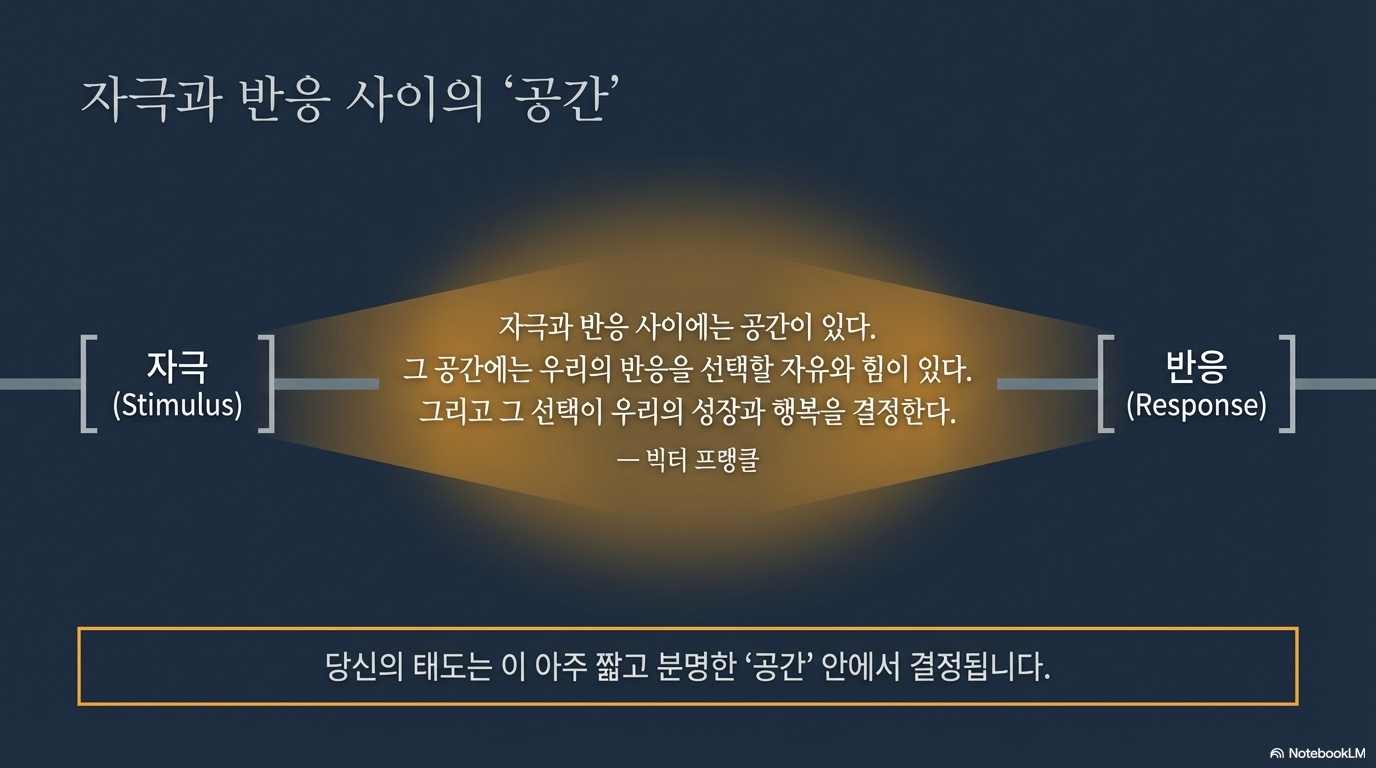 자극과 반응 사이의 ‘공간’

자극
(Stimulus)

자극과 반응 사이에는 공간이 있다.
그 공간에는 우리의 반응을 선택할 자유와 힘이 있다.
그리고 그 선택이 우리의 성장과 행복을 결정한다.
— 빅터 프랭클

반응
(Response)

당신의 태도는 이 아주 짧고 분명한 ‘공간’ 안에서 결정됩니다.

NotebookLM